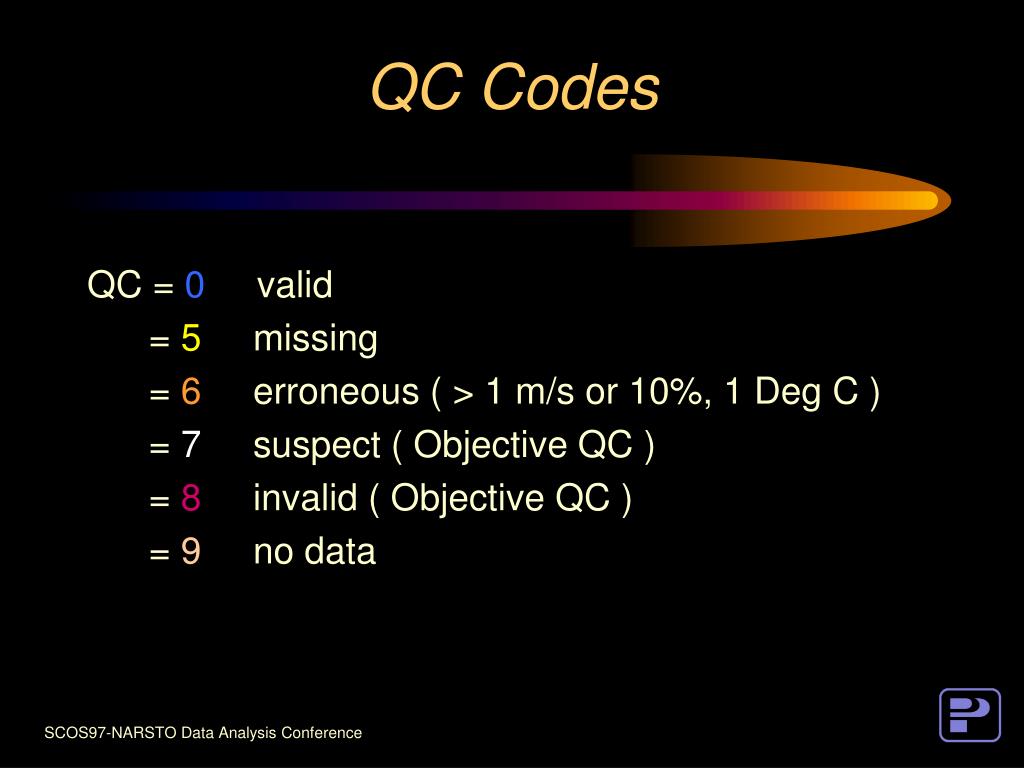 QC Codes

QC = 0 valid
= 5 missing
= 6 erroneous ( > 1 m/s or 10%, 1 Deg C )
= 7 suspect ( Objective QC )
= 8 invalid ( Objective QC )
= 9 no data

SCOS97-NARSTO Data Analysis Conference